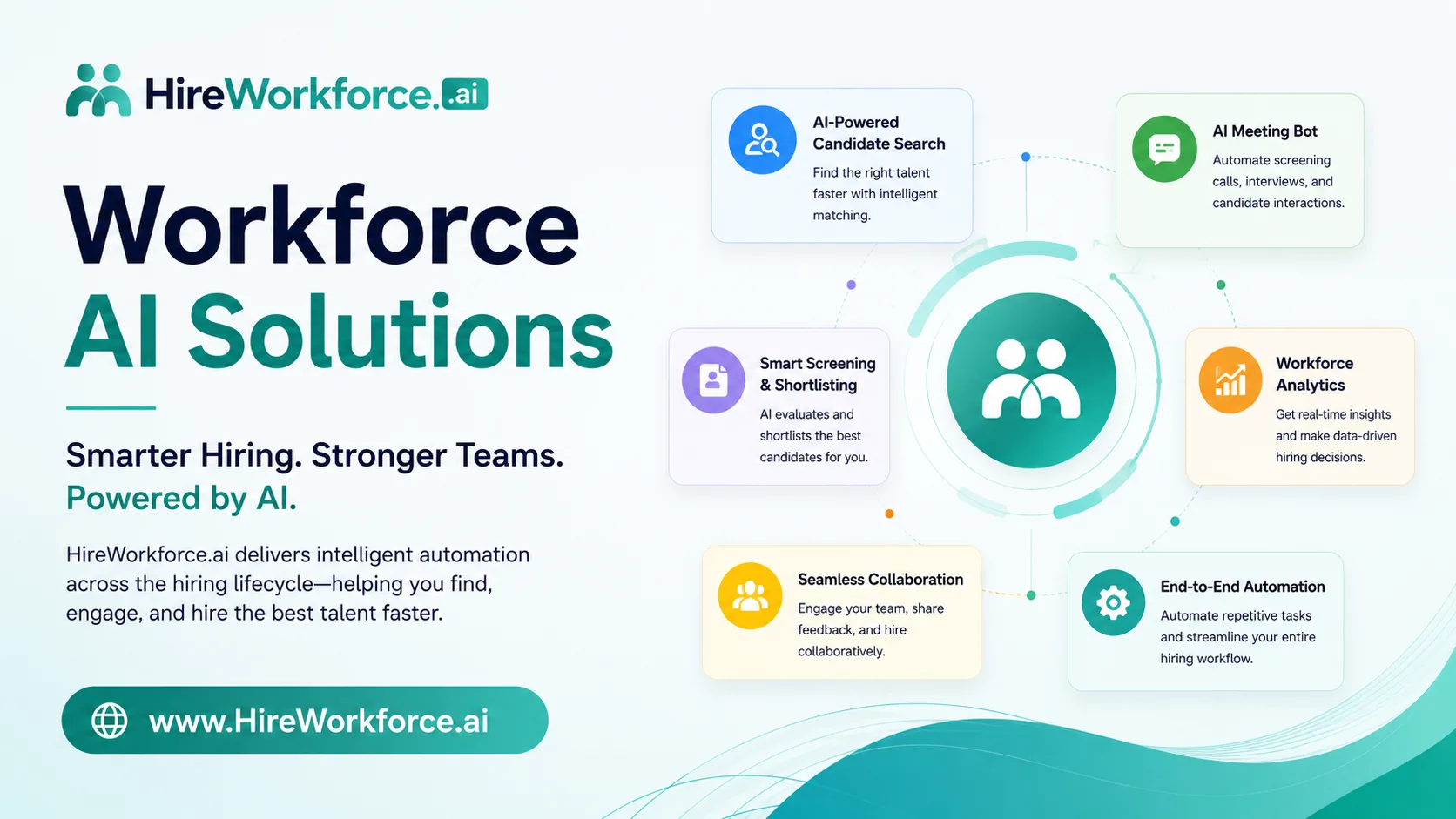 HireWorkforce.ai

Workforce AI Solutions

Smarter Hiring. Stronger Teams. Powered by AI.

HireWorkforce.ai delivers intelligent automation across the hiring lifecycle—helping you find, engage, and hire the best talent faster.

www.HireWorkforce.ai

AI-Powered Candidate Search
Find the right talent faster with intelligent matching.

AI Meeting Bot
Automate screening calls, interviews, and candidate interactions.

Smart Screening & Shortlisting
AI evaluates and shortlists the best candidates for you.

Workforce Analytics
Get real-time insights and make data-driven hiring decisions.

Seamless Collaboration
Engage your team, share feedback, and hire collaboratively.

End-to-End Automation
Automate repetitive tasks and streamline your entire hiring workflow.